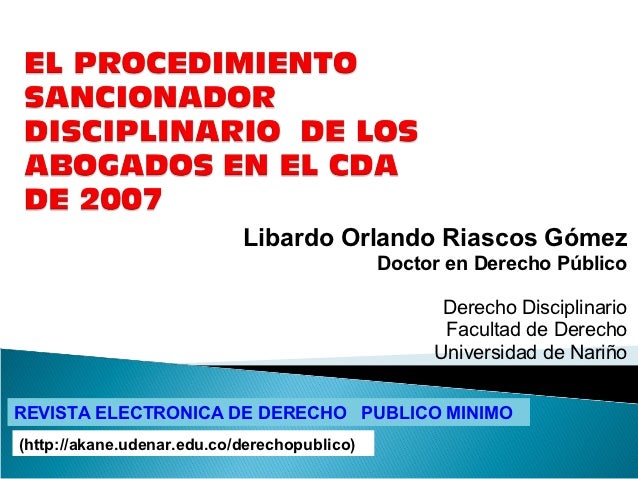 EL PROCEDIMIENTO SANCIONADOR DISCIPLINARIO DE LOS ABOGADOS EN EL CDA DE 2007

Libardo Orlando Riascos Gómez
Doctor en Derecho Público

Derecho Disciplinario
Facultad de Derecho
Universidad de Nariño

REVISTA ELECTRONICA DE DERECHO PUBLICO MINIMO

(http://akane.udenar.edu.co/derechopublico)